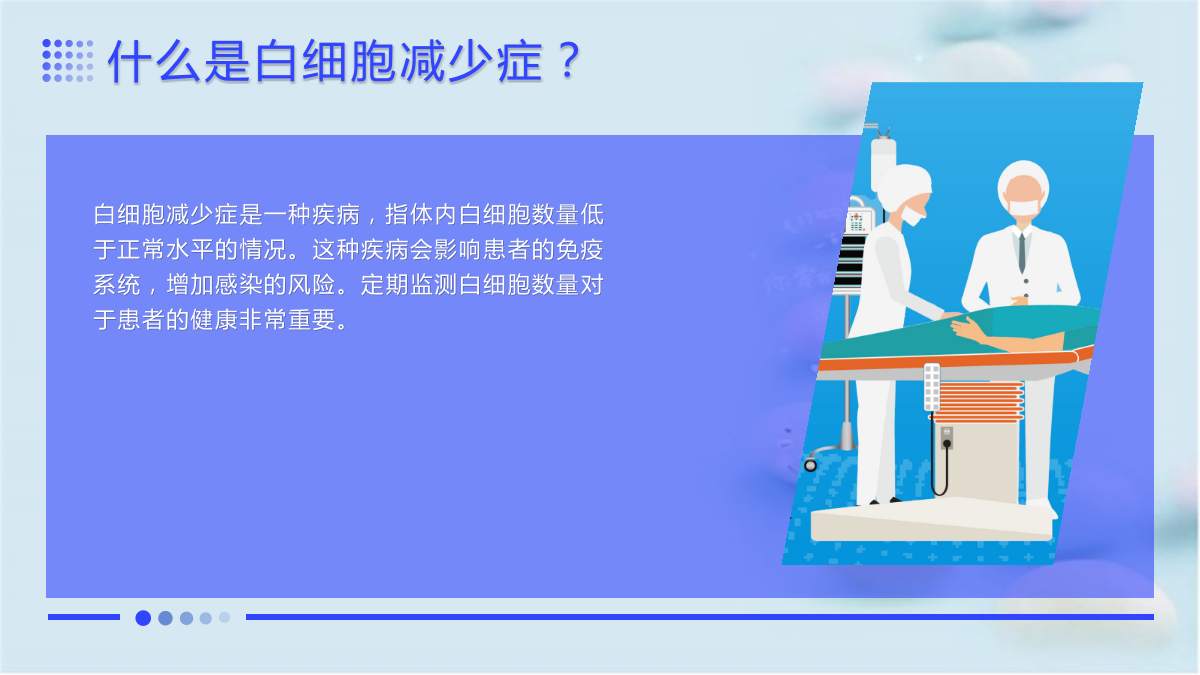 什么是白细胞减少症？

白细胞减少症是一种疾病，指体内白细胞数量低于正常水平的情况。这种疾病会影响患者的免疫系统，增加感染的风险。定期监测白细胞数量对于患者的健康非常重要。